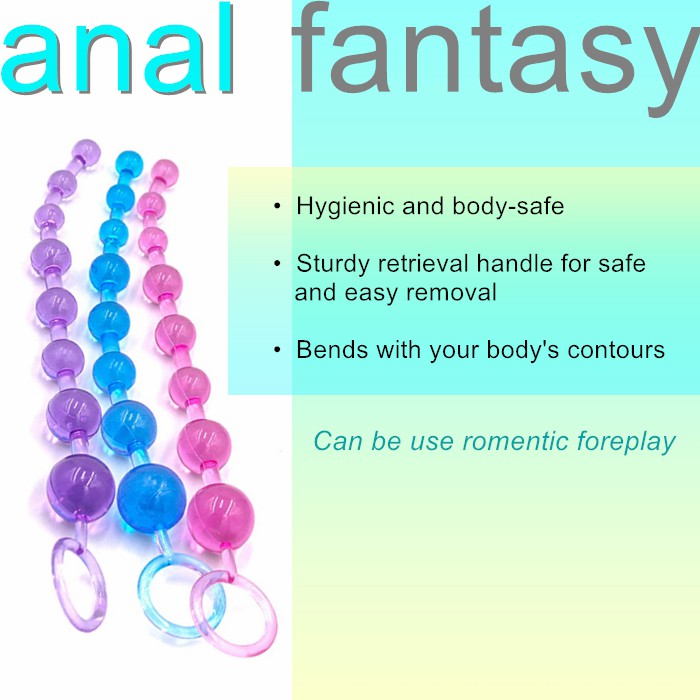 anal fantasy

• Hygienic and body-safe

• Sturdy retrieval handle for safe and easy removal

• Bends with your body's contours

Can be use romentic foreplay